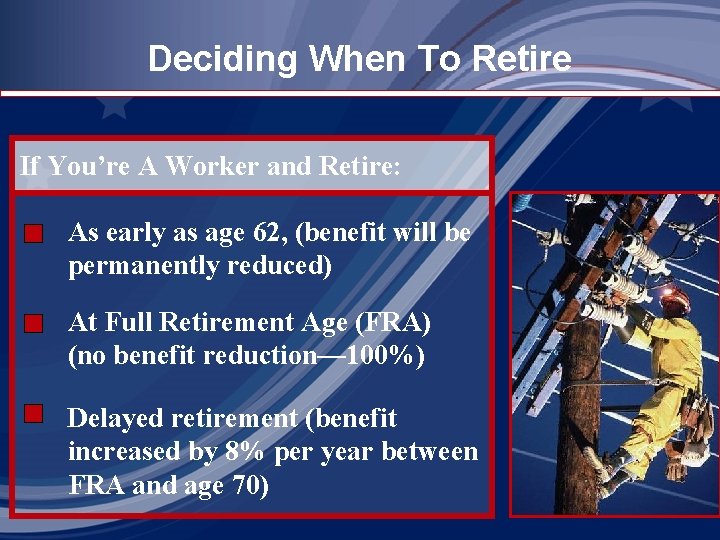 Deciding When To Retire

If You're A Worker and Retire:

As early as age 62, (benefit will be permanently reduced)

At Full Retirement Age (FRA) (no benefit reduction—100%)

Delayed retirement (benefit increased by 8% per year between FRA and age 70)